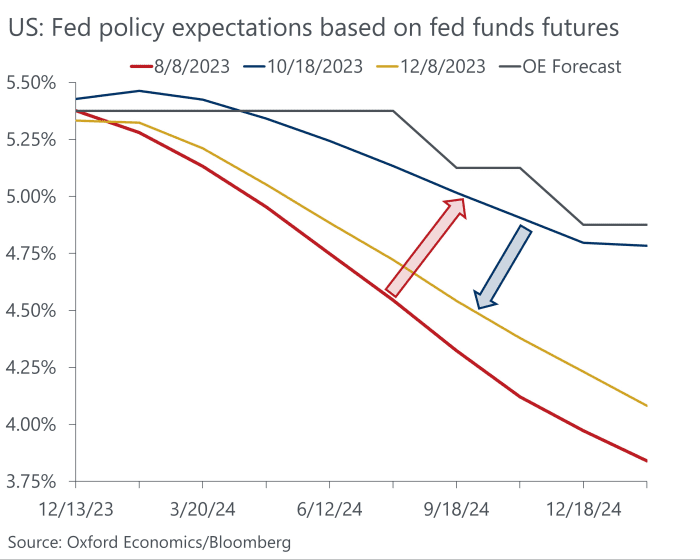 US: Fed policy expectations based on fed funds futures

8/8/2023
10/18/2023
12/8/2023
OE Forecast

5.50%
5.25%
5.00%
4.75%
4.50%
4.25%
4.00%
3.75%

12/13/23
3/20/24
6/12/24
9/18/24
12/18/24

Source: Oxford Economics/Bloomberg